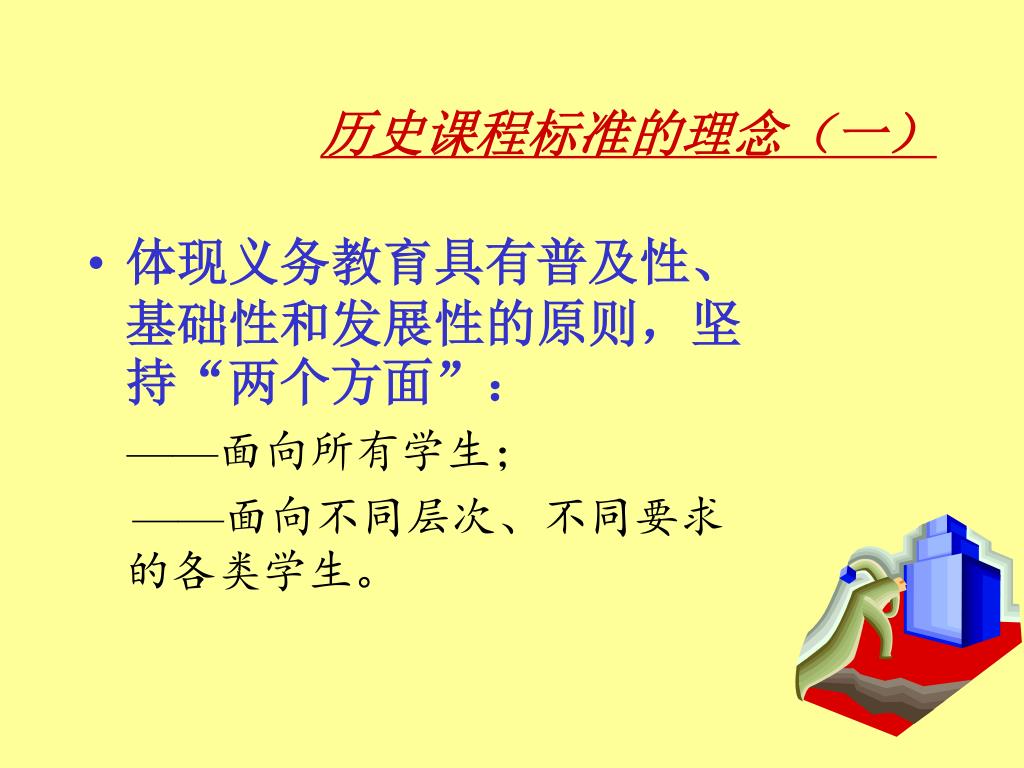 历史课程标准的理念（一）

• 体现义务教育具有普及性、基础性和发展性的原则，坚持“两个方面”：

——面向所有学生;

——面向不同层次、不同要求的各类学生。